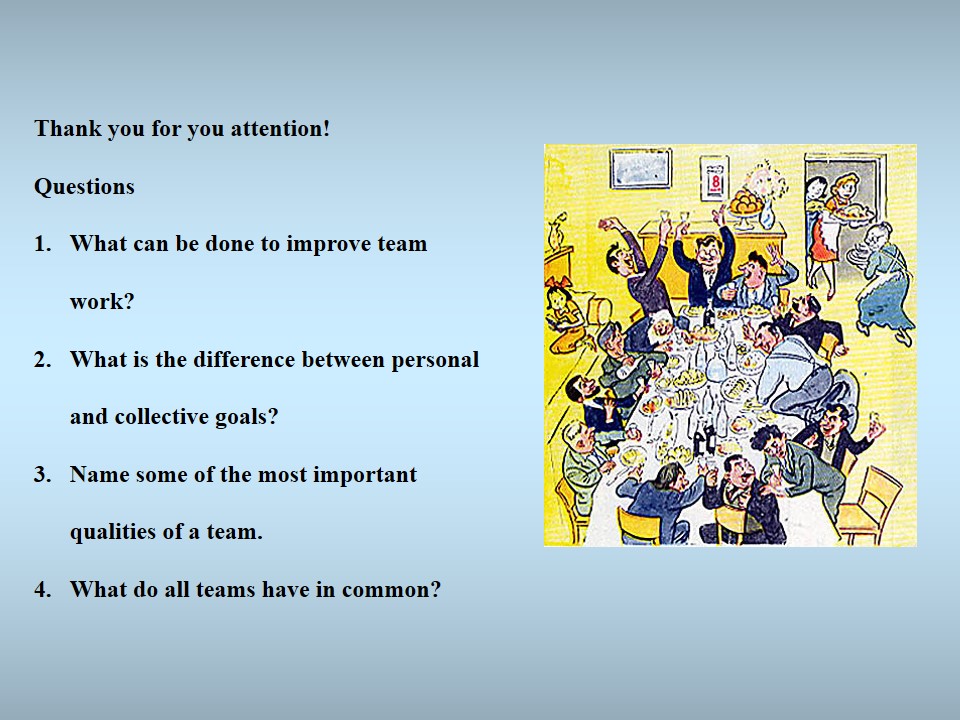 Thank you for you attention!

Questions

1. What can be done to improve team work?

2. What is the difference between personal and collective goals?

3. Name some of the most important qualities of a team.

4. What do all teams have in common?

8